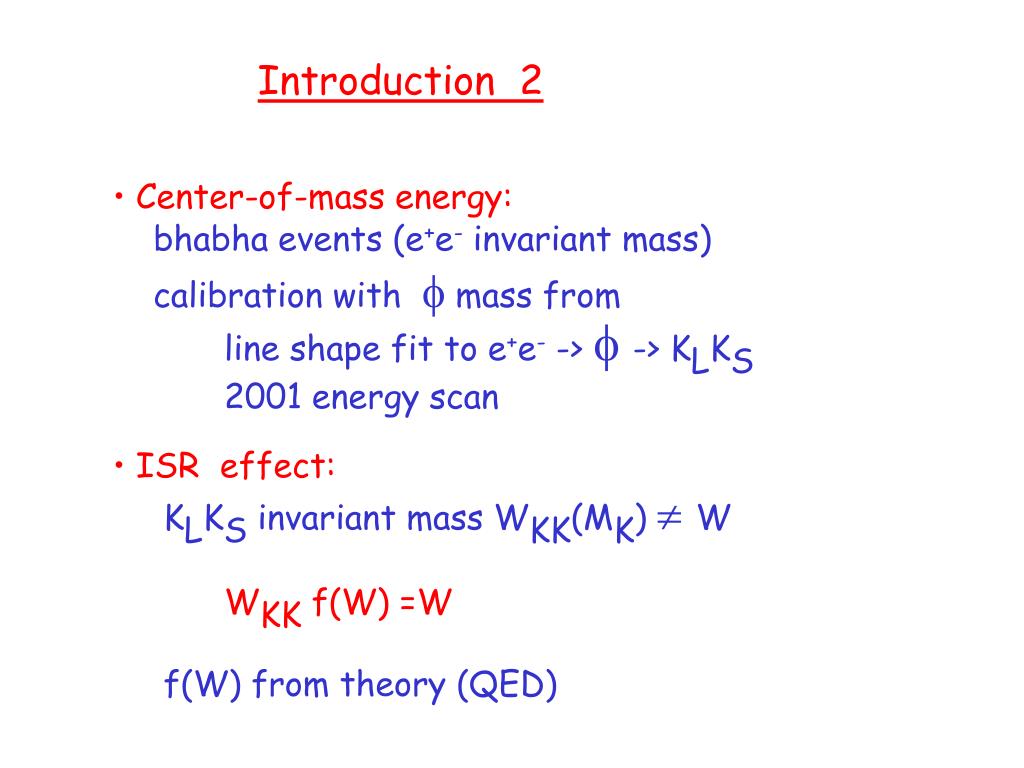 Introduction 2

• Center-of-mass energy:
bhabha events ($e^+e^-$ invariant mass)

calibration with $\phi$ mass from

line shape fit to $e^+e^-$ -> $\phi$ -> $K_L K_S$
2001 energy scan

• ISR effect:
$K_L K_S$ invariant mass $W_{KK}(M_K) \neq W$

$W_{KK}$ f(W) =W

f(W) from theory (QED)